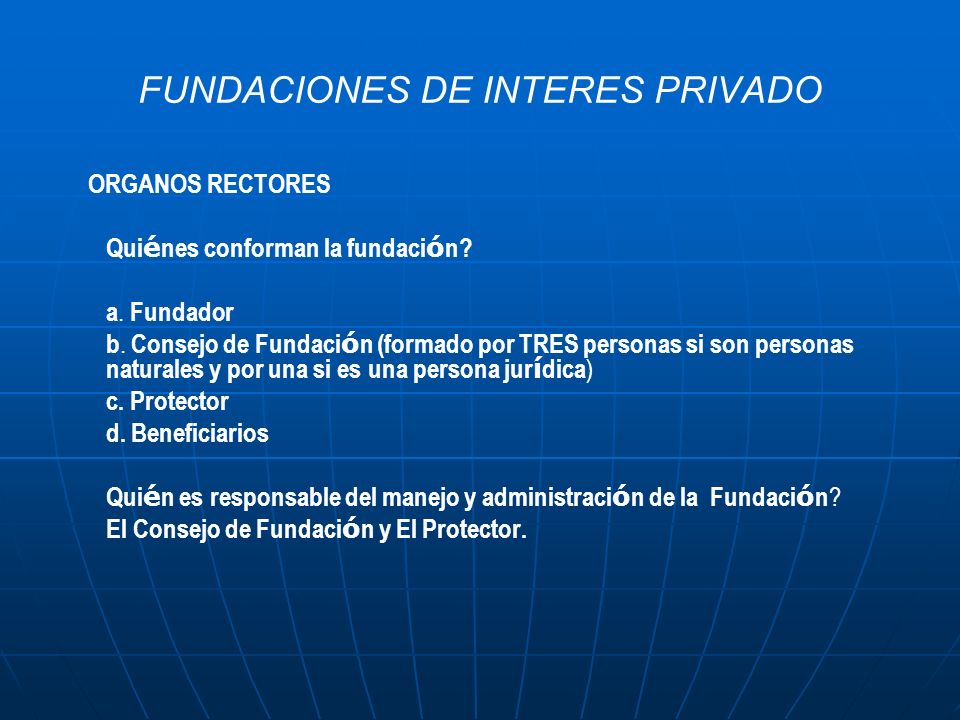 FUNDACIONES DE INTERES PRIVADO

ORGANOS RECTORES

Quiénes conforman la fundación?

a. Fundador
b. Consejo de Fundación (formado por TRES personas si son personas naturales y por una si es una persona jurídica)
c. Protector
d. Beneficiarios

Quién es responsable del manejo y administración de la Fundación?
El Consejo de Fundación y El Protector.